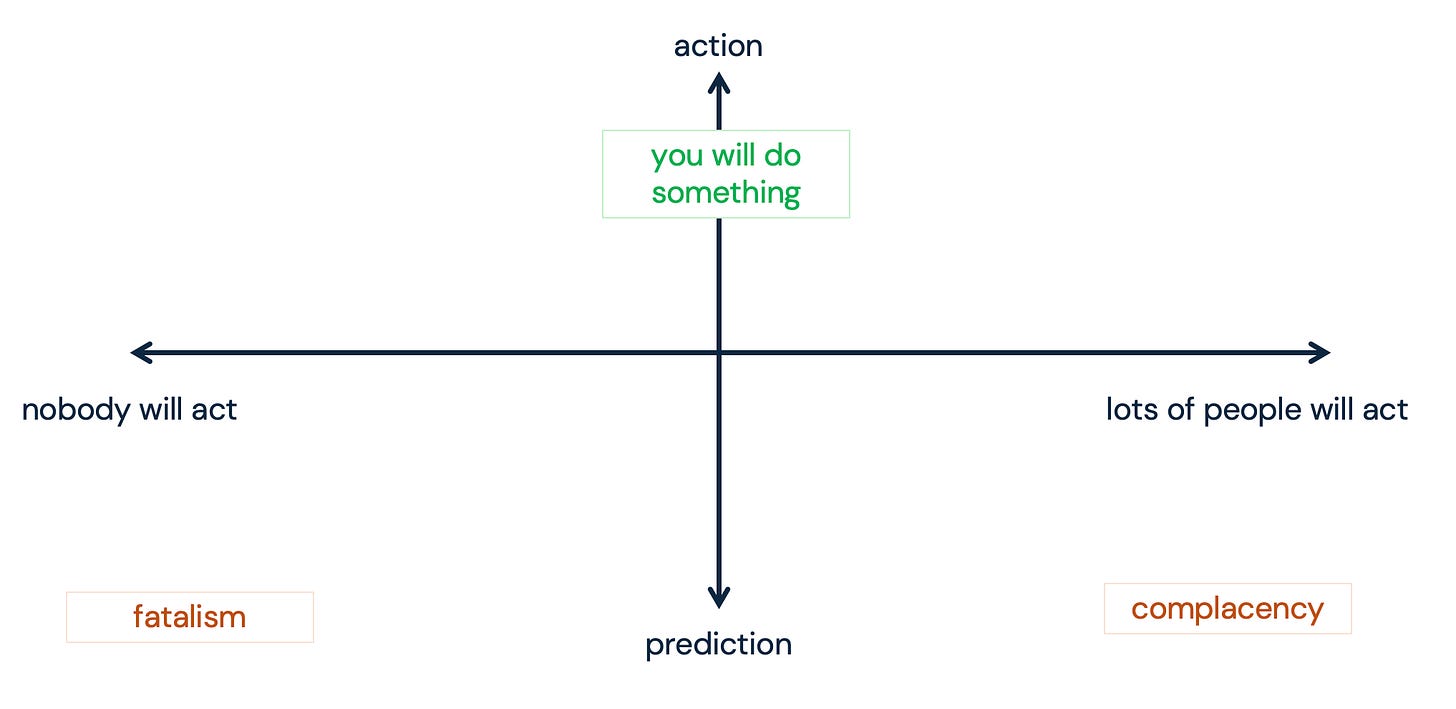 action

you will do something

nobody will act

lots of people will act

fatalism

prediction

complacency